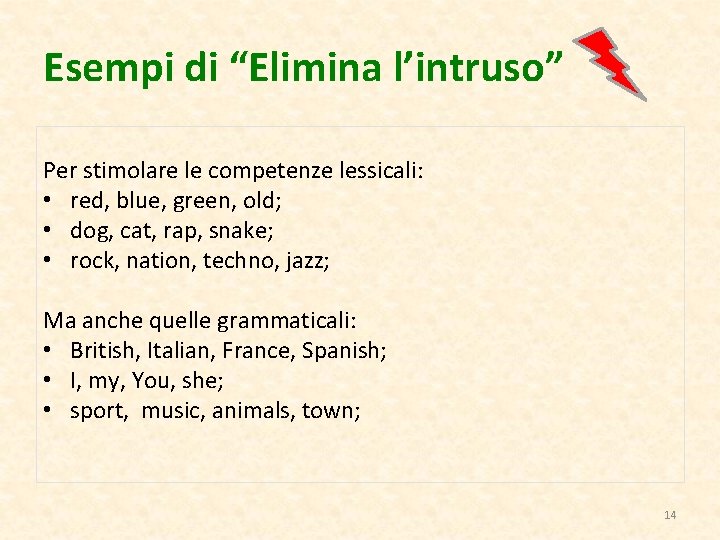 Esempi di “Elimina l’intruso”

Per stimolare le competenze lessicali:
• red, blue, green, old;
• dog, cat, rap, snake;
• rock, nation, techno, jazz;

Ma anche quelle grammaticali:
• British, Italian, France, Spanish;
• I, my, You, she;
• sport, music, animals, town;

14